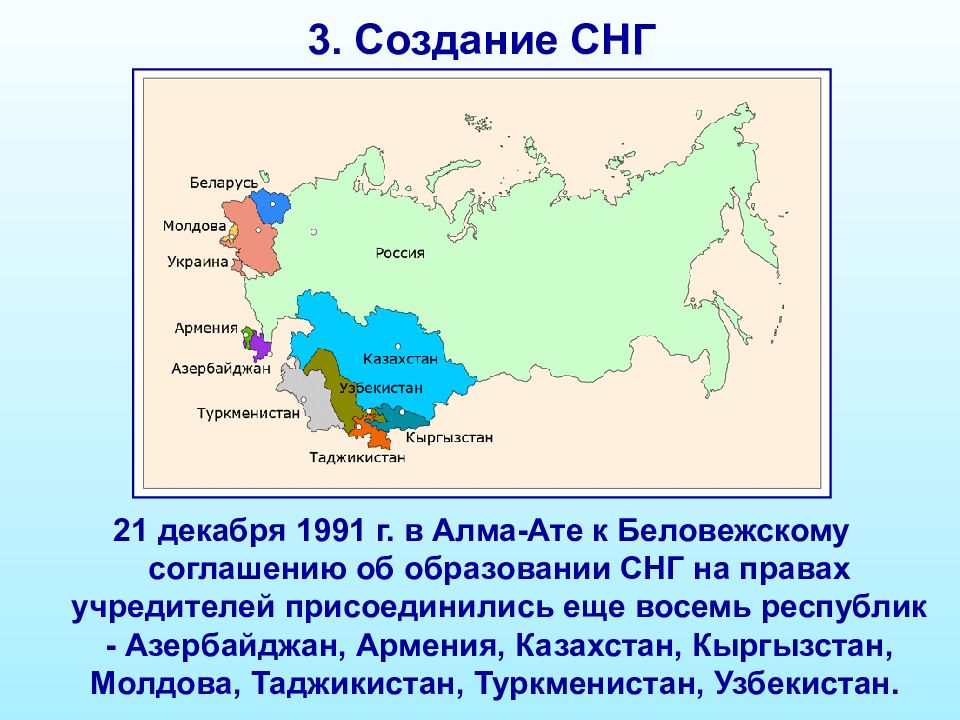 3. Создание СНГ

Беларусь
Молдова
Украина
Россия
Армения
Азербайджан
Казахстан
Узбекистан
Туркменистан
Кыргызстан
Таджикистан

21 декабря 1991 г. в Алма-Ате к Беловежскому соглашению об образовании СНГ на правах учредителей присоединились еще восемь республик - Азербайджан, Армения, Казахстан, Кыргызстан, Молдова, Таджикистан, Туркменистан, Узбекистан.